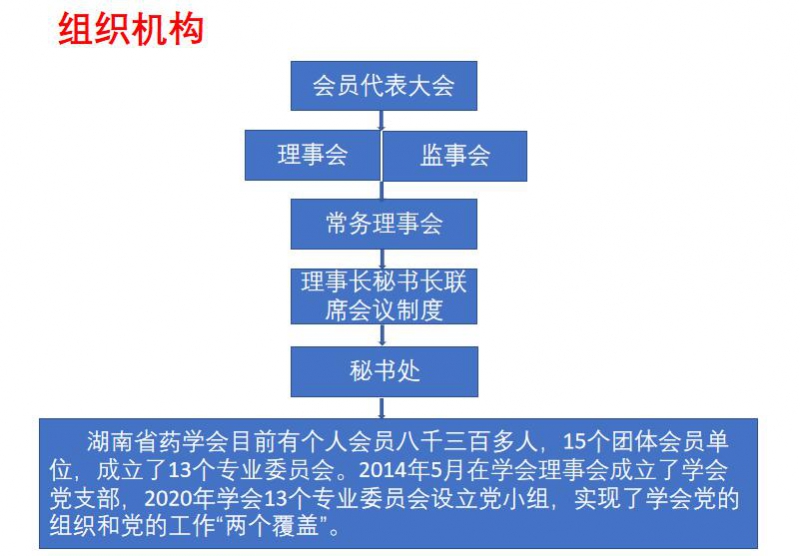 组织机构

会员代表大会

理事会

监事会

常务理事会

理事长秘书长联席会议制度

秘书处

湖南省药学会目前有个人会员八千三百多人，15个团体会员单位，成立了13个专业委员会。2014年5月在学会理事会成立了学会党支部，2020年学会13个专业委员会设立党小组，实现了学会党的组织和党的工作“两个覆盖”。